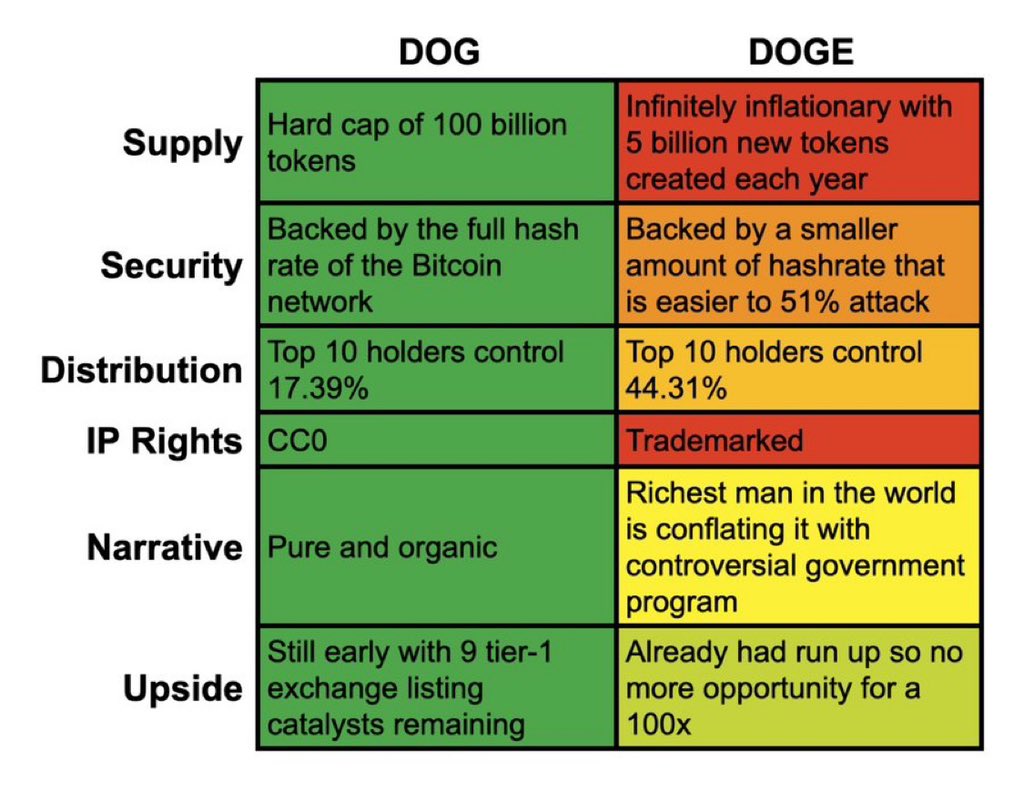 |  | DOG | DOGE |
|---|---|---|
| Supply | Hard cap of 100 billion tokens | Infinitely inflationary with 5 billion new tokens created each year |
| Security | Backed by the full hash rate of the Bitcoin network | Backed by a smaller amount of hashrate that is easier to 51% attack |
| Distribution | Top 10 holders control 17.39% | Top 10 holders control 44.31% |
| IP Rights | CC0 | Trademarked |
| Narrative | Pure and organic | Richest man in the world is conflating it with controversial government program |
| Upside | Still early with 9 tier-1 exchange listing catalysts remaining | Already had run up so no more opportunity for a 100x |